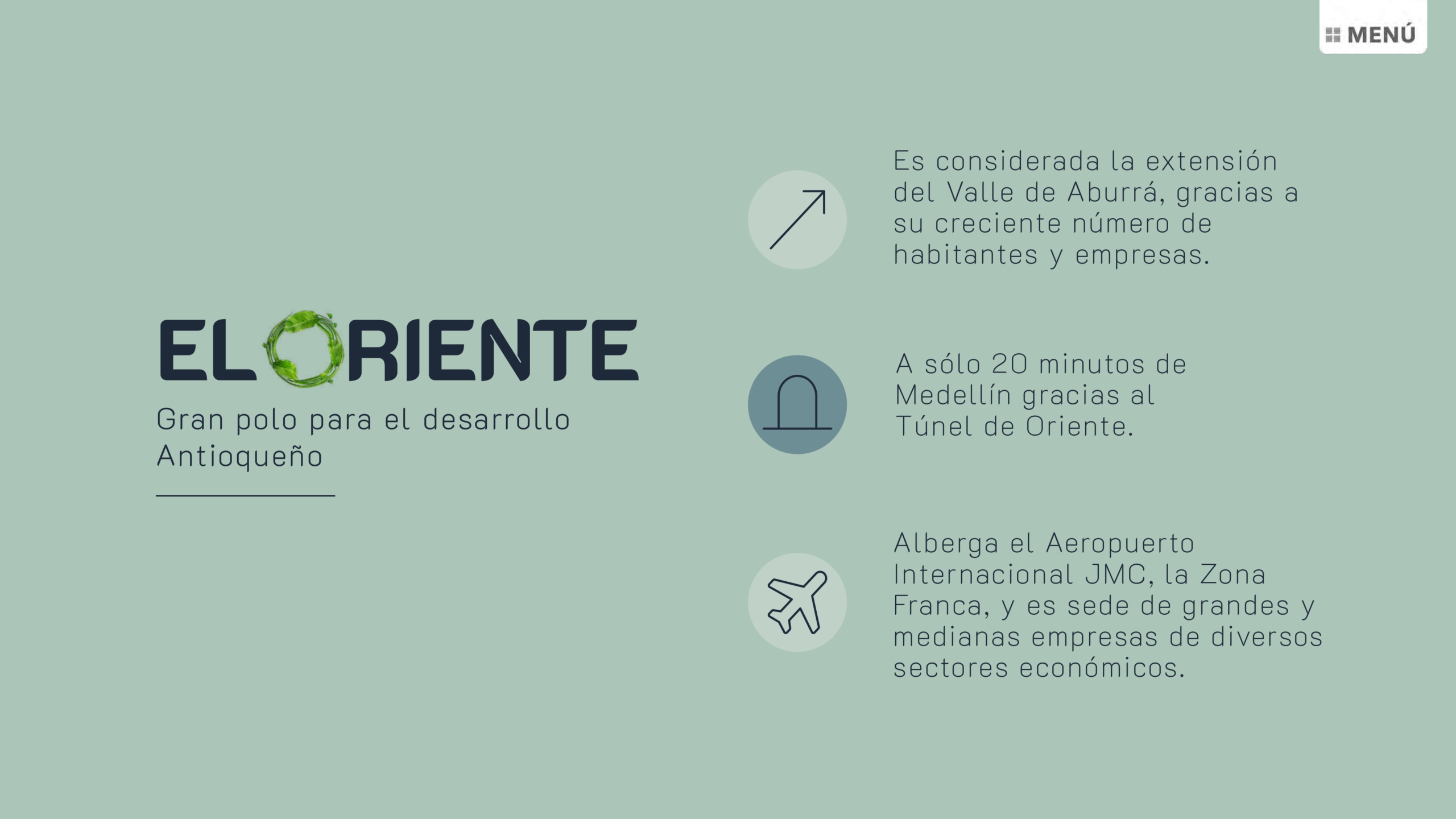 MENÚ

EL ORIENTE

Gran polo para el desarrollo Antioqueño

Es considerada la extensión del Valle de Aburrá, gracias a su creciente número de habitantes y empresas.

A sólo 20 minutos de Medellín gracias al Túnel de Oriente.

Alberga el Aeropuerto Internacional JMC, la Zona Franca, y es sede de grandes y medianas empresas de diversos sectores económicos.